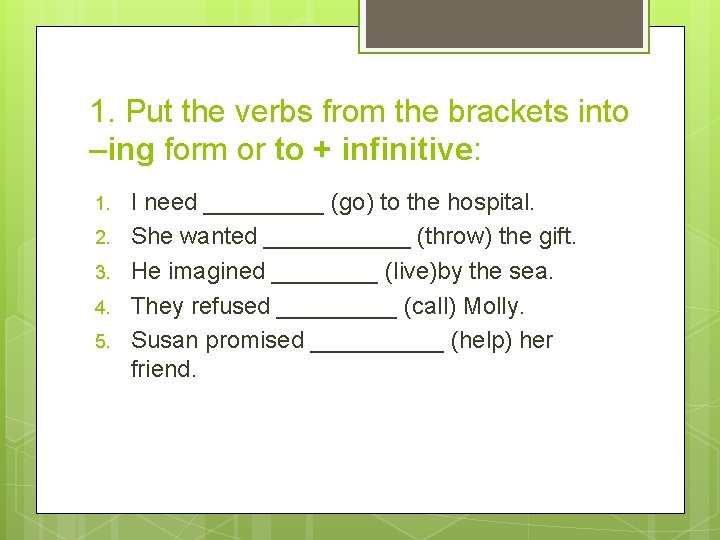 1. Put the verbs from the brackets into –ing form or to + infinitive:

1. I need _________ (go) to the hospital.
2. She wanted ___________ (throw) the gift.
3. He imagined ________ (live)by the sea.
4. They refused _________ (call) Molly.
5. Susan promised __________ (help) her friend.